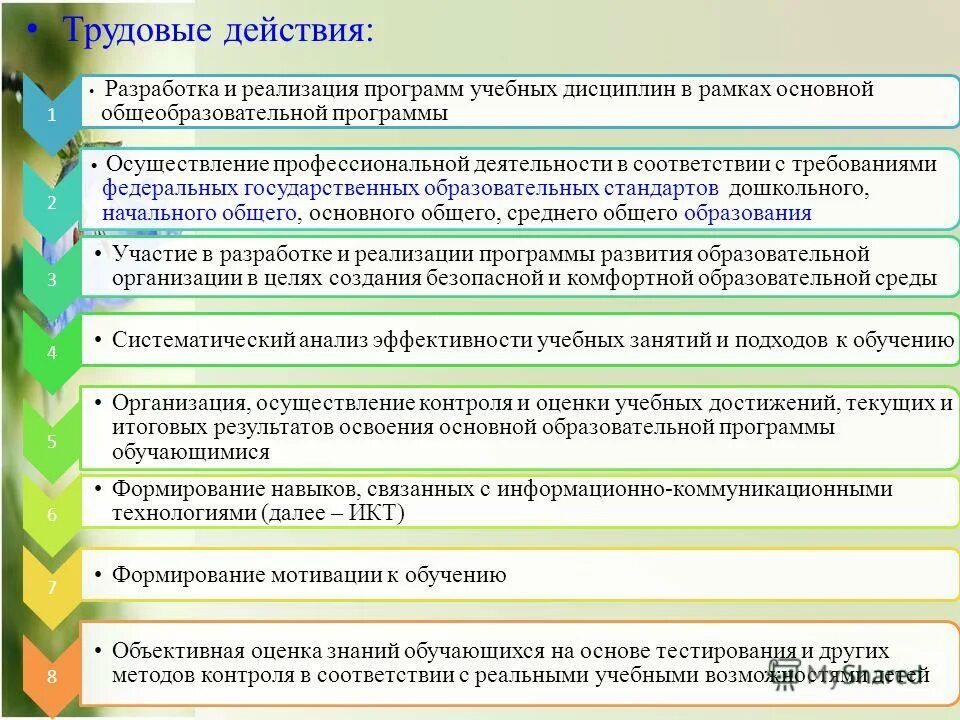 • Трудовые действия:

1
• Разработка и реализация программ учебных дисциплин в рамках основной общеобразовательной программы

2
• Осуществление профессиональной деятельности в соответствии с требованиями федеральных государственных образовательных стандартов дошкольного, начального общего, основного общего, среднего общего образования

3
• Участие в разработке и реализации программы развития образовательной организации в целях создания безопасной и комфортной образовательной среды

4
• Систематический анализ эффективности учебных занятий и подходов к обучению

5
• Организация, осуществление контроля и оценки учебных достижений, текущих и итоговых результатов освоения основной образовательной программы обучающимися

6
• Формирование навыков, связанных с информационно-коммуникационными технологиями (далее – ИКТ)

7
• Формирование мотивации к обучению

8
• Объективная оценка знаний обучающихся на основе тестирования и других методов контроля в соответствии с реальными учебными возможностями детей

MyShared